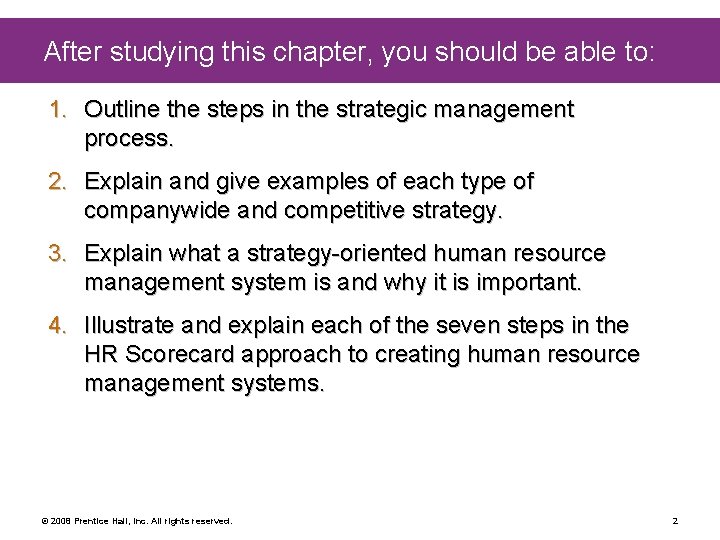 After studying this chapter, you should be able to:

1. Outline the steps in the strategic management process.

2. Explain and give examples of each type of companywide and competitive strategy.

3. Explain what a strategy-oriented human resource management system is and why it is important.

4. Illustrate and explain each of the seven steps in the HR Scorecard approach to creating human resource management systems.

© 2008 Prentice Hall, Inc. All rights reserved.

2